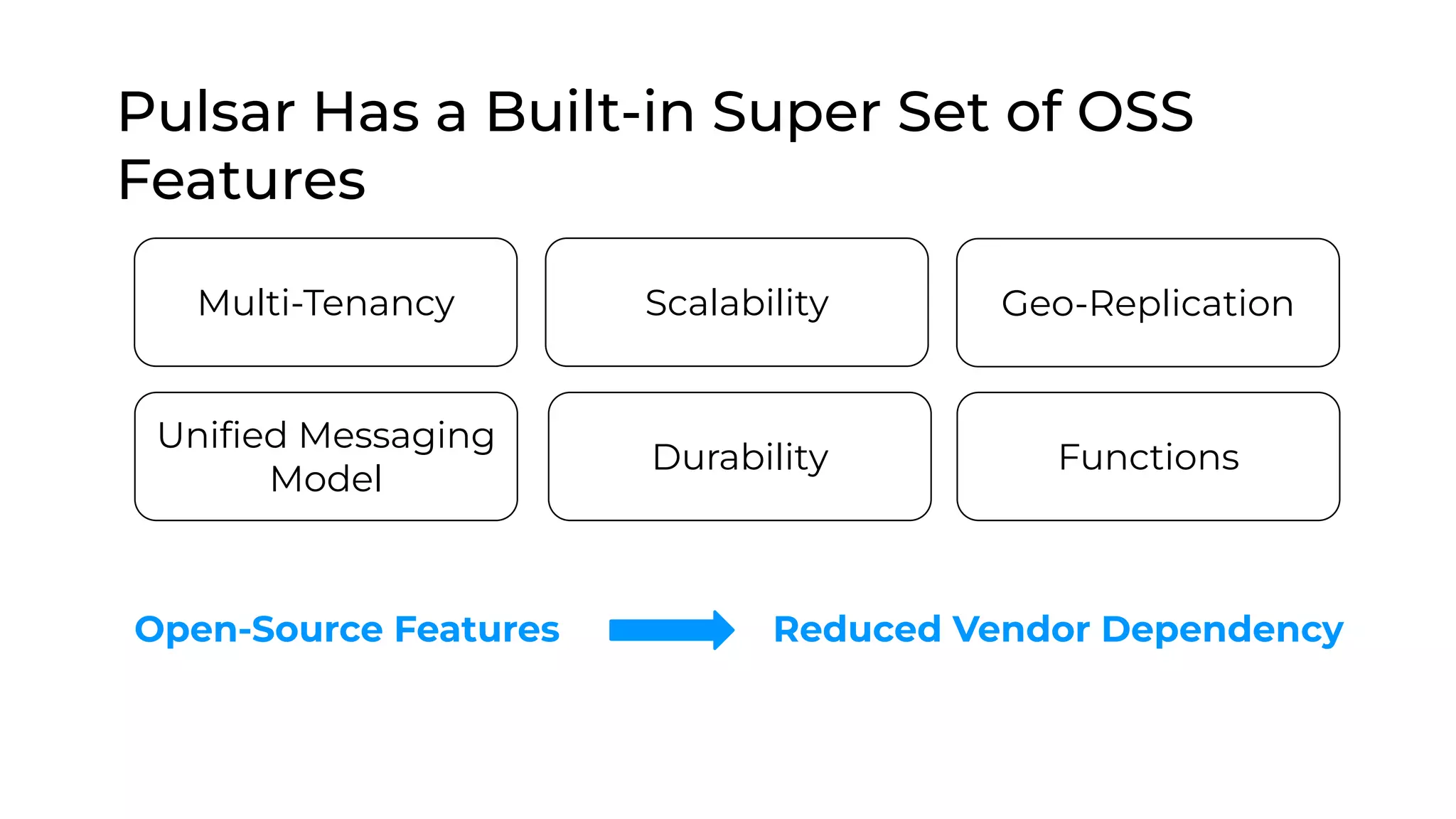 Pulsar Has a Built-in Super Set of OSS Features

Multi-Tenancy

Scalability

Geo-Replication

Unified Messaging Model

Durability

Functions

Open-Source Features

Reduced Vendor Dependency